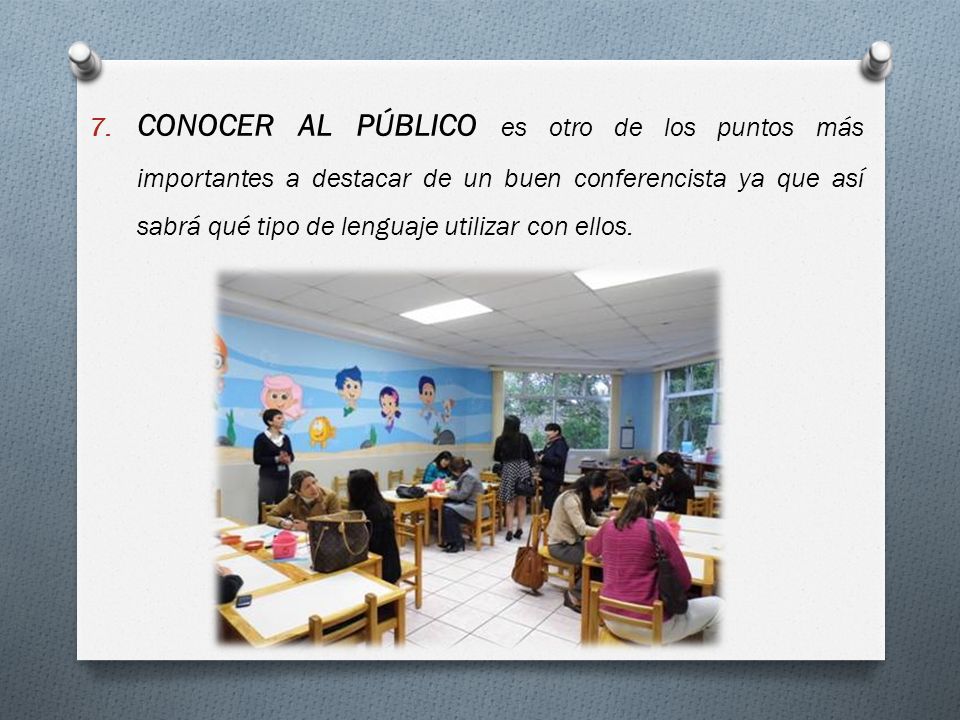 7. CONOCER AL PÚBLICO es otro de los puntos más importantes a destacar de un buen conferencista ya que así sabrá qué tipo de lenguaje utilizar con ellos.